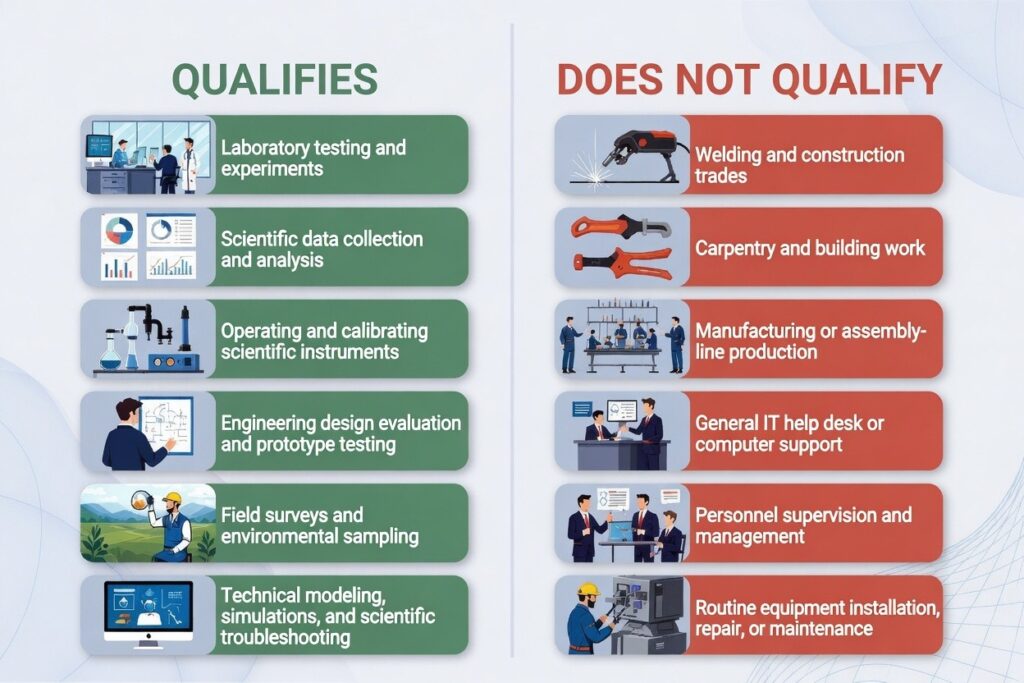 QUALIFIES

Laboratory testing and experiments

Scientific data collection and analysis

Operating and calibrating scientific instruments

Engineering design evaluation and prototype testing

Field surveys and environmental sampling

Technical modeling, simulations, and scientific troubleshooting

DOES NOT QUALIFY

Welding and construction trades

Carpentry and building work

Manufacturing or assembly-line production

General IT help desk or computer support

Personnel supervision and management

Routine equipment installation, repair, or maintenance